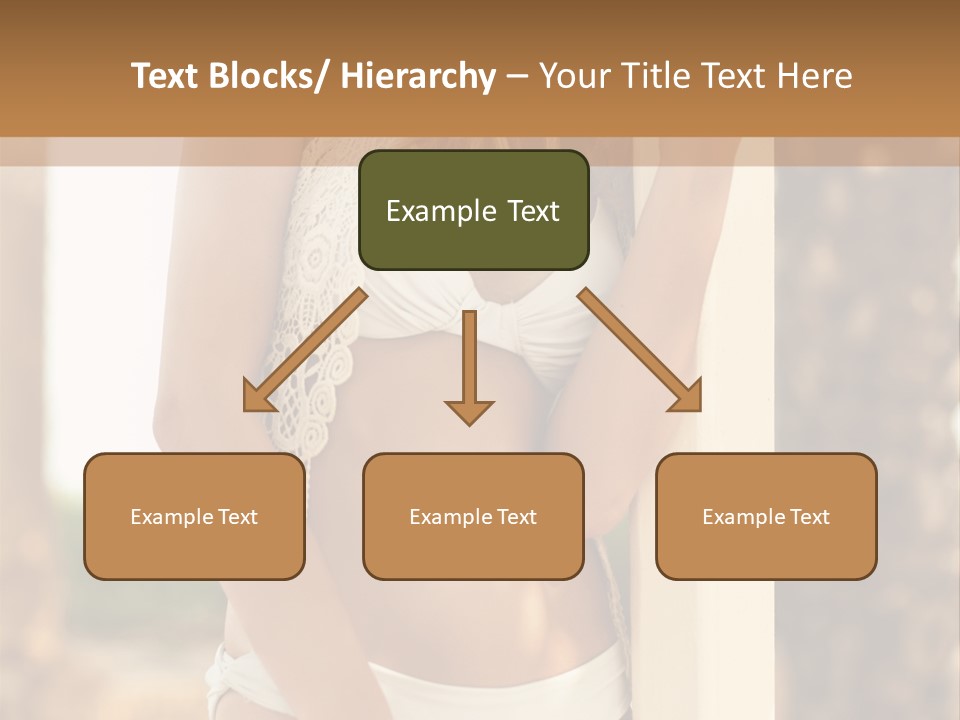 Text Blocks/ Hierarchy – Your Title Text Here

Example Text

Example Text

Example Text

Example Text